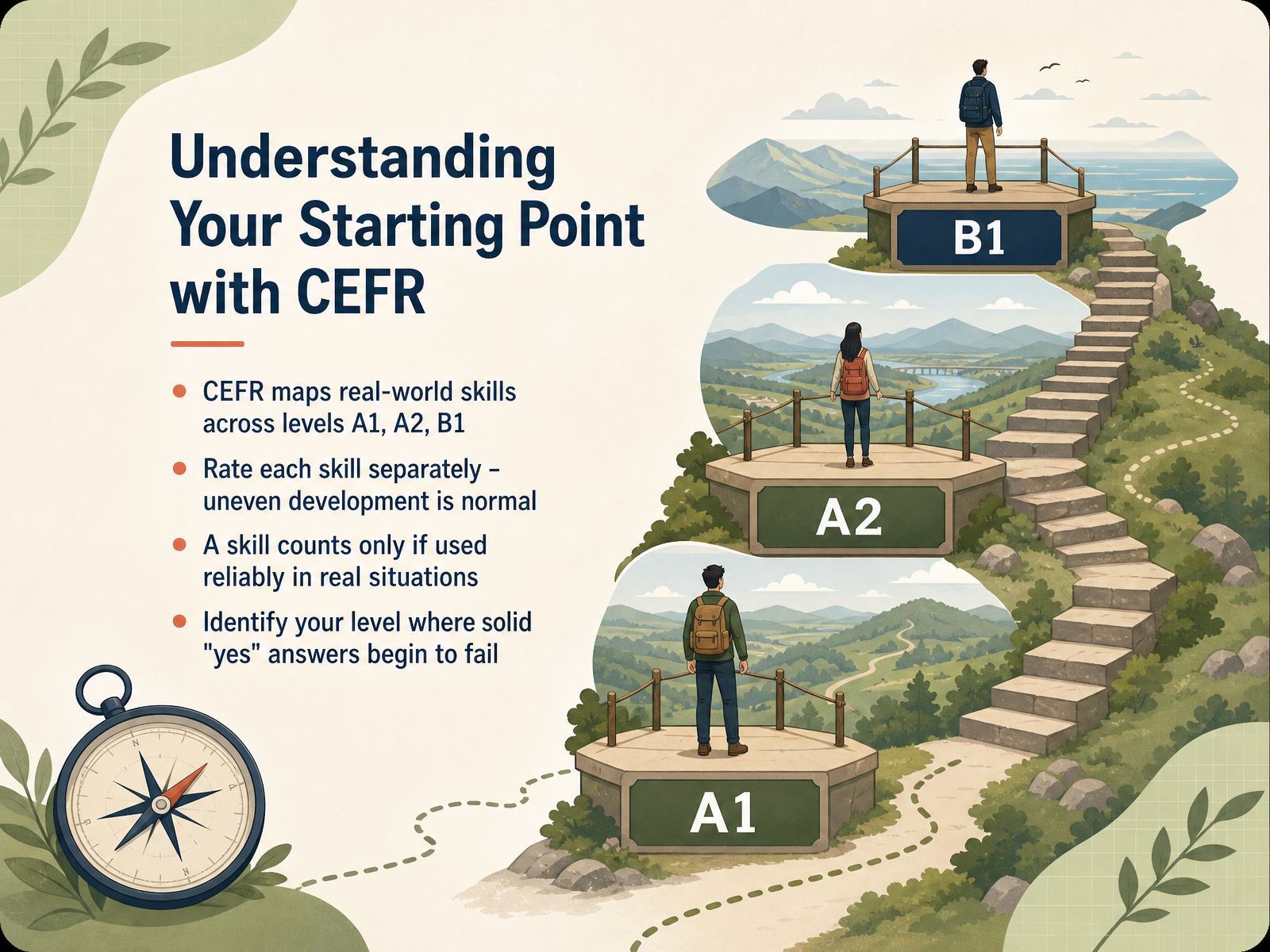 Understanding Your Starting Point with CEFR

- CEFR maps real-world skills across levels A1, A2, B1
- Rate each skill separately – uneven development is normal
- A skill counts only if used reliably in real situations
- Identify your level where solid "yes" answers begin to fail

B1

A2

A1